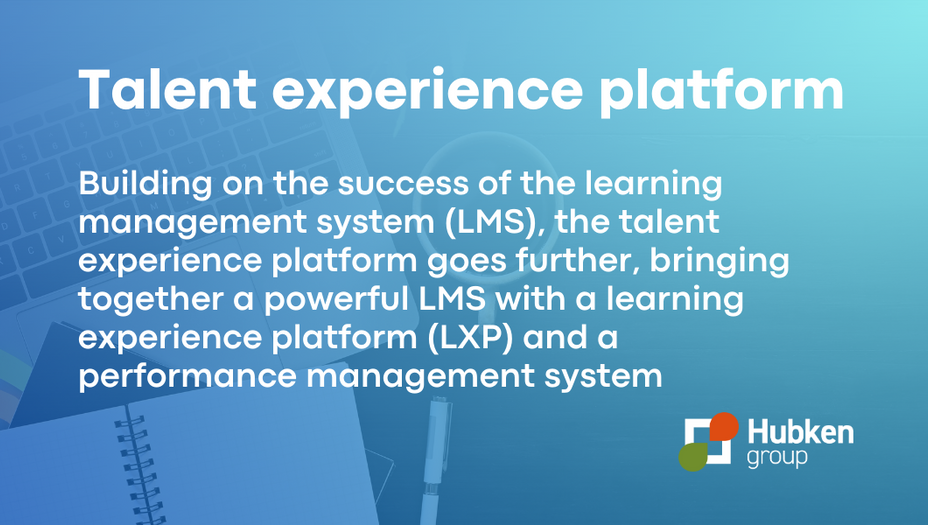 Talent experience platform

Building on the success of the learning management system (LMS), the talent experience platform goes further, bringing together a powerful LMS with a learning experience platform (LXP) and a performance management system

Hubken group